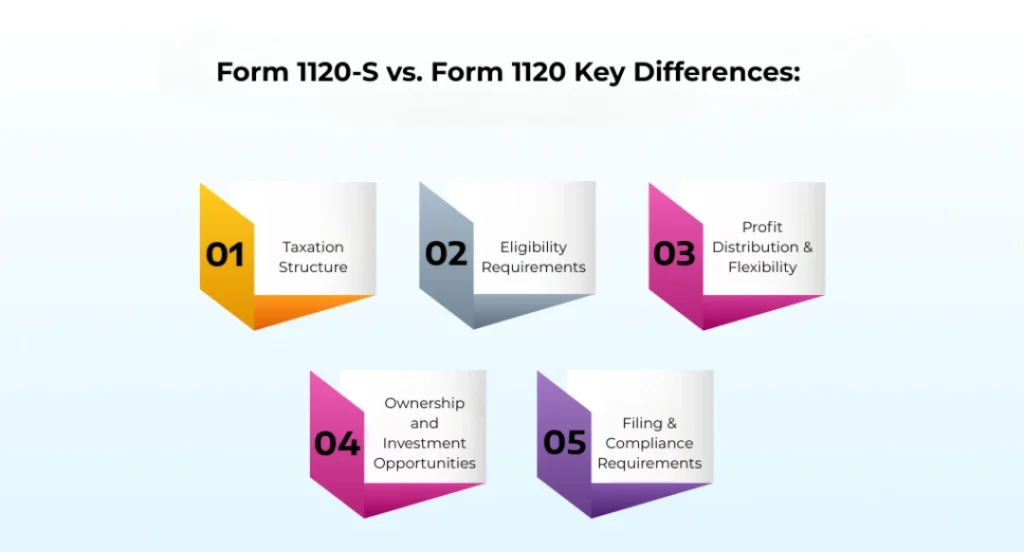 Form 1120-S vs. Form 1120 Key Differences:

01 Taxation Structure

02 Eligibility Requirements

03 Profit Distribution & Flexibility

04 Ownership and Investment Opportunities

05 Filing & Compliance Requirements